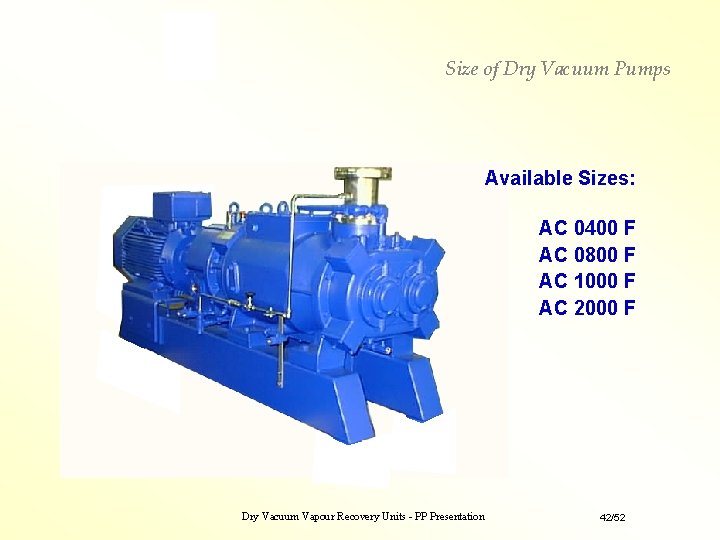 Size of Dry Vacuum Pumps

Available Sizes:

AC 0400 F
AC 0800 F
AC 1000 F
AC 2000 F

Dry Vacuum Vapour Recovery Units - PP Presentation

42/52